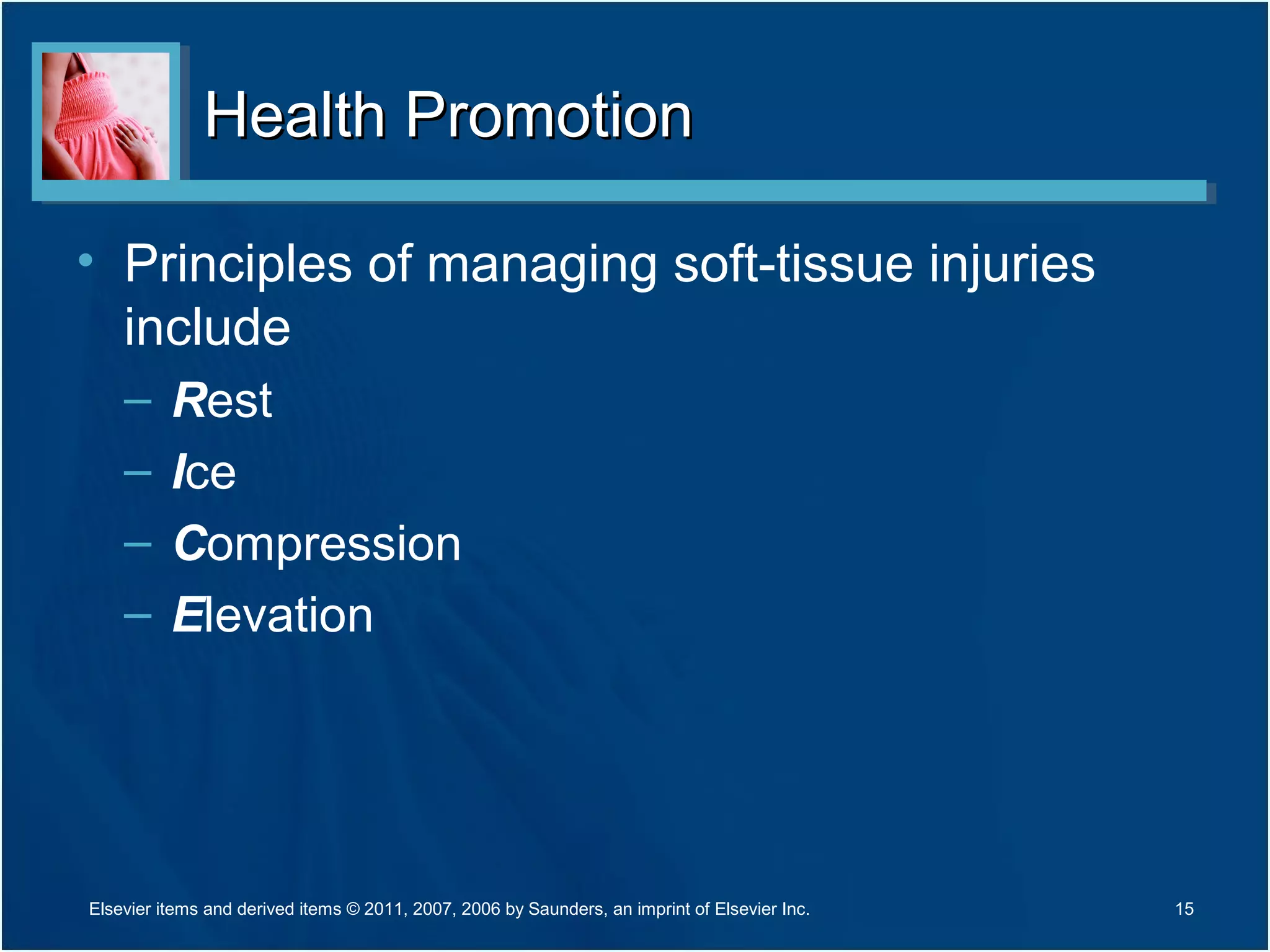 Health Promotion

• Principles of managing soft-tissue injuries include
– Rest
– Ice
– Compression
– Elevation

Elsevier items and derived items © 2011, 2007, 2006 by Saunders, an imprint of Elsevier Inc.

15